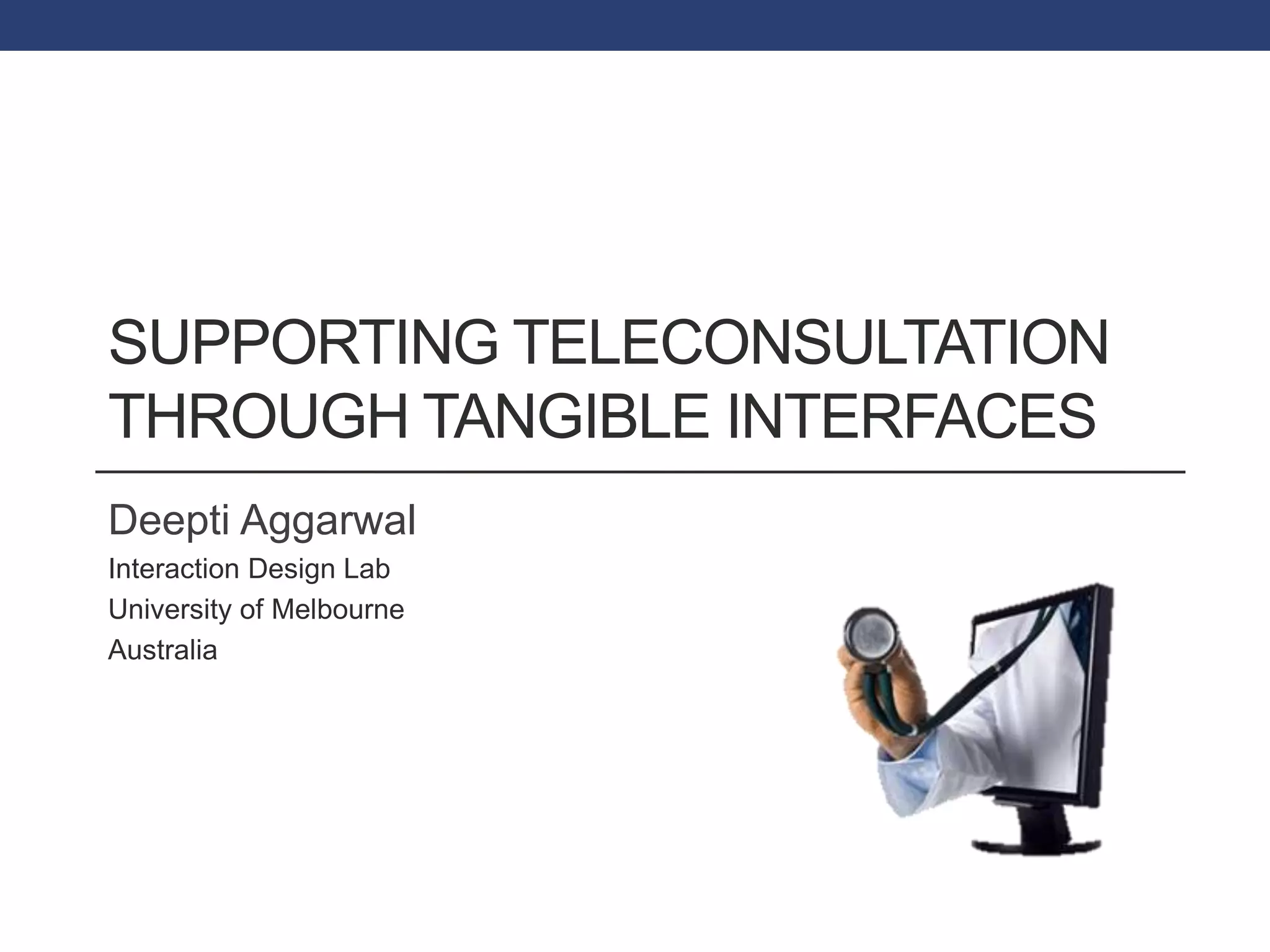 SUPPORTING TELECONSULTATION THROUGH TANGIBLE INTERFACES

Deepti Aggarwal

Interaction Design Lab
University of Melbourne
Australia